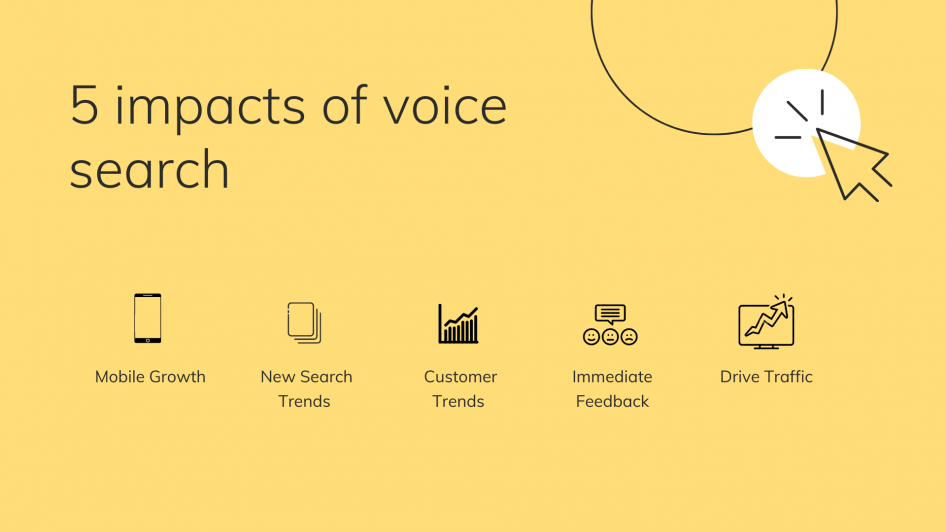 5 impacts of voice search

Mobile Growth

New Search Trends

Customer Trends

Immediate Feedback

Drive Traffic